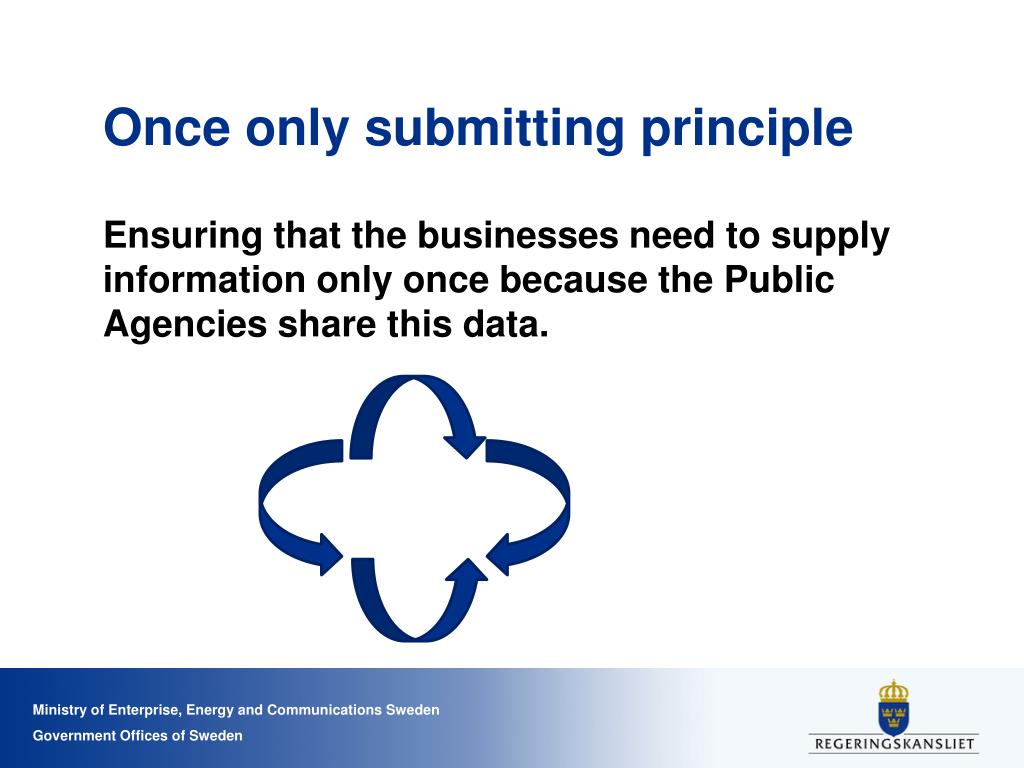 Once only submitting principle

Ensuring that the businesses need to supply information only once because the Public Agencies share this data.

Ministry of Enterprise, Energy and Communications Sweden

Government Offices of Sweden

REGERINGSKANSLIET